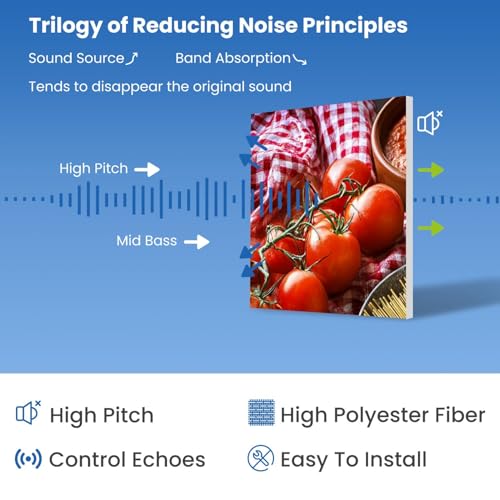 Trilogy of Reducing Noise Principles

Sound Source

Band Absorption

Tends to disappear the original sound

High Pitch

Mid Bass

High Pitch

High Polyester Fiber

Control Echoes

Easy To Install